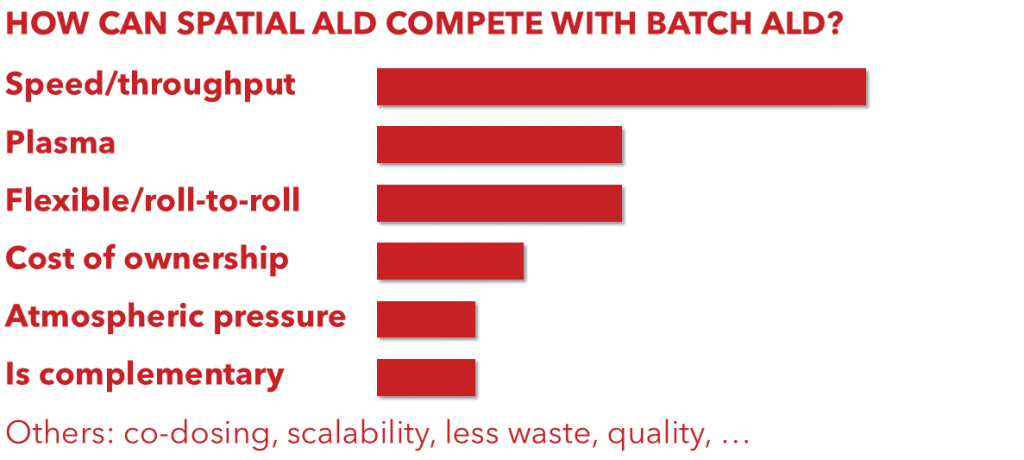 HOW CAN SPATIAL ALD COMPETE WITH BATCH ALD?

Speed/throughput

Plasma

Flexible/roll-to-roll

Cost of ownership

Atmospheric pressure

Is complementary

Others: co-dosing, scalability, less waste, quality, …